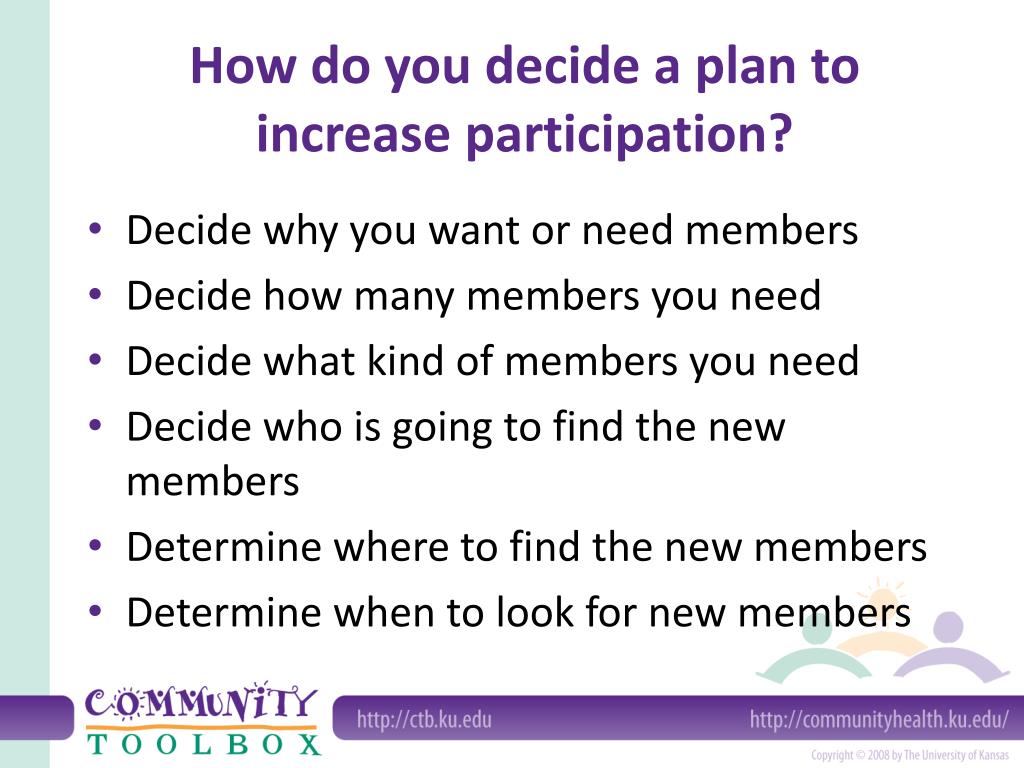 How do you decide a plan to increase participation?

• Decide why you want or need members
• Decide how many members you need
• Decide what kind of members you need
• Decide who is going to find the new members
• Determine where to find the new members
• Determine when to look for new members

COMMUNITY TOOLBOX

http://ctb.ku.edu

http://communityhealth.ku.edu/

Copyright © 2008 by The University of Kansas